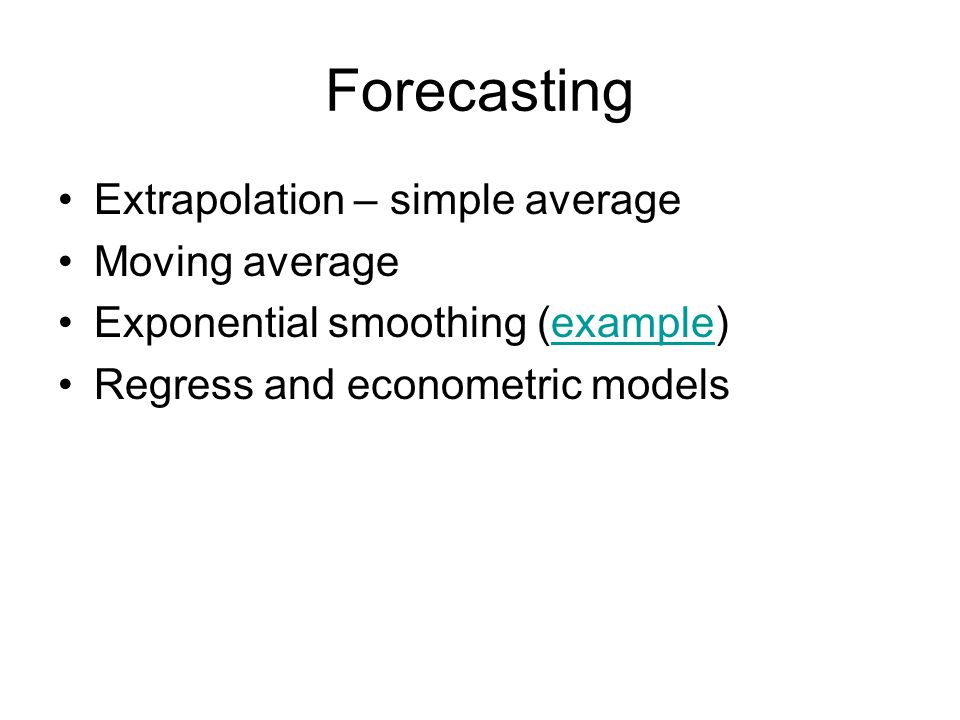 Forecasting

• Extrapolation – simple average
• Moving average
• Exponential smoothing (example)
• Regress and econometric models